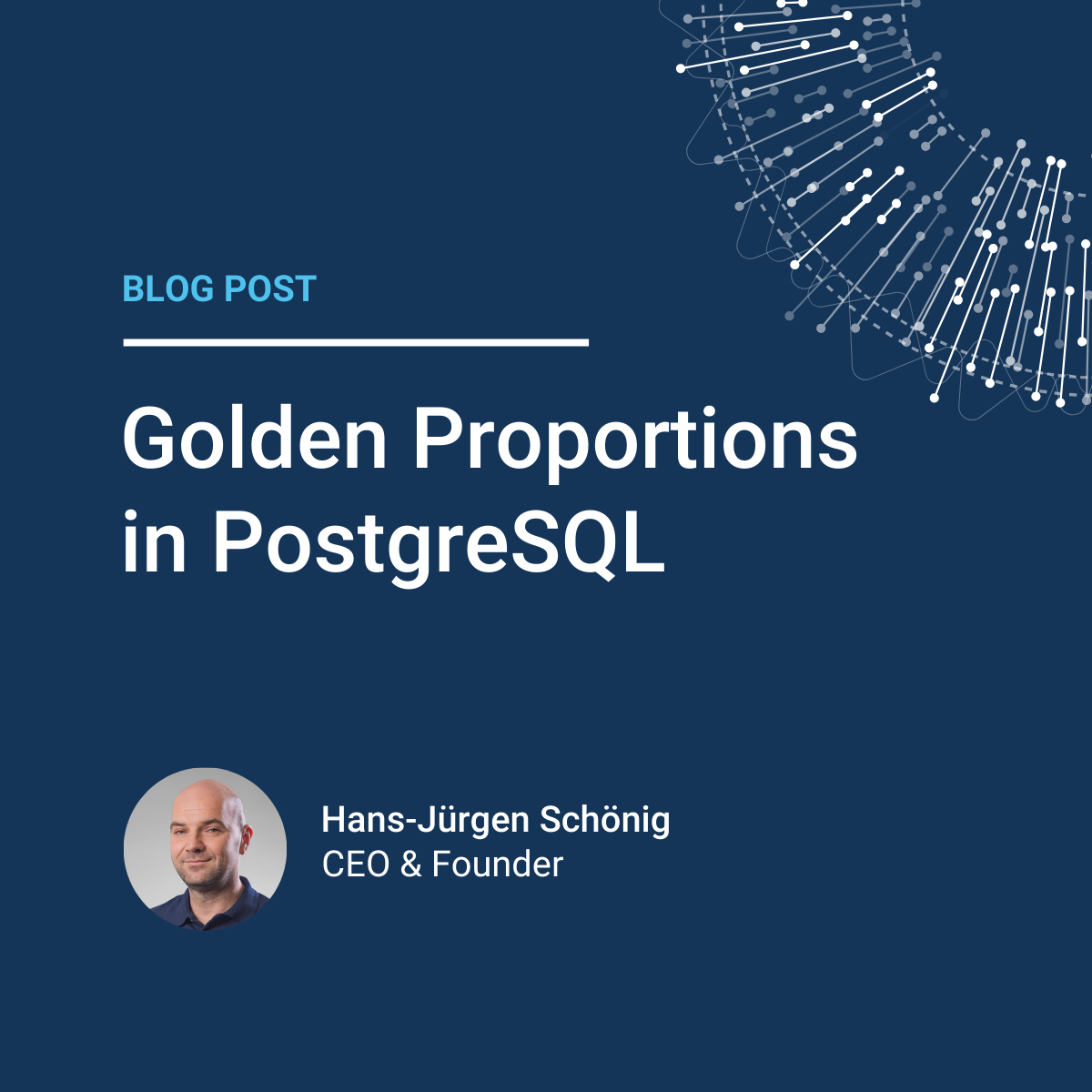 BLOG POST

Golden Proportions in PostgreSQL

Hans-Jürgen Schönig
CEO & Founder